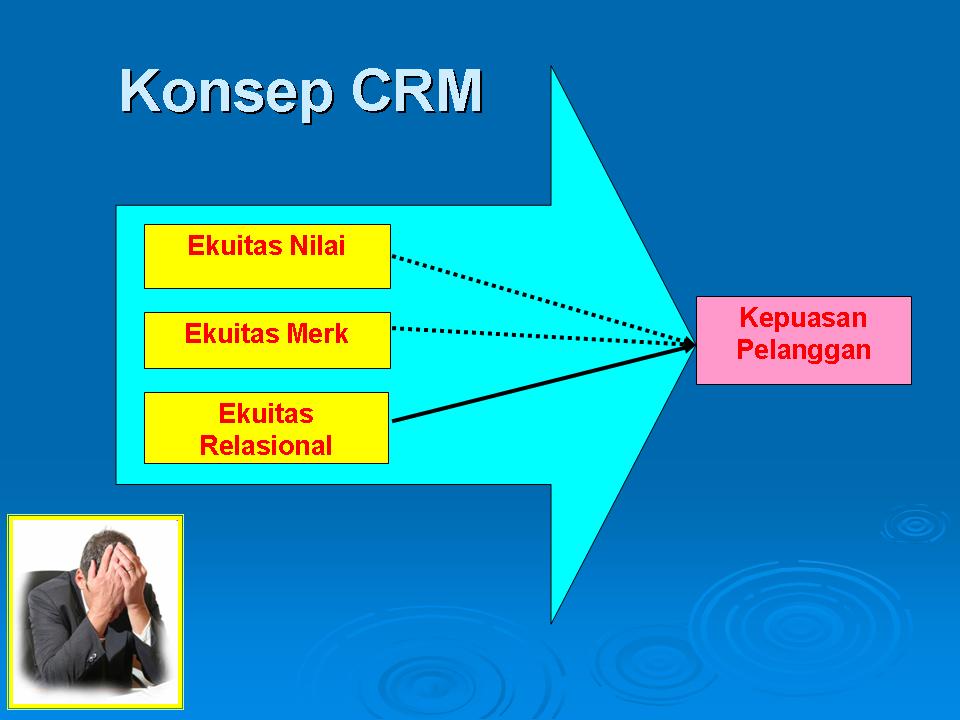 Konsep CRM

Ekuitas Nilai

Ekuitas Merk

Ekuitas Relasional

Kepuasan Pelanggan